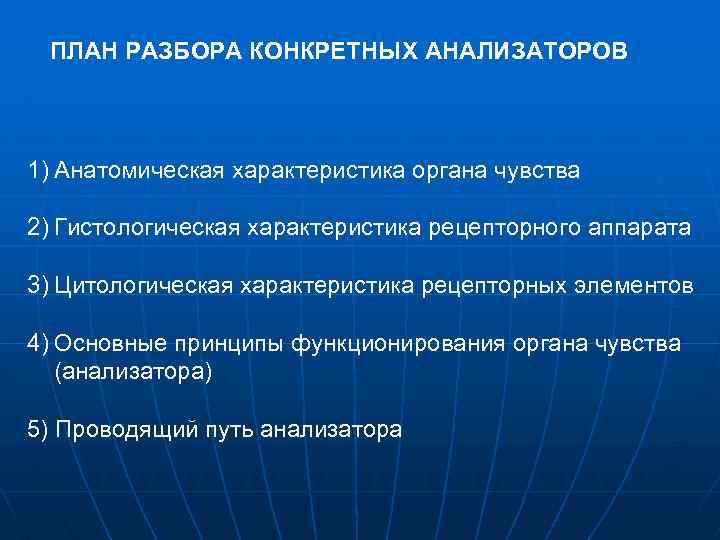 ПЛАН РАЗБОРА КОНКРЕТНЫХ АНАЛИЗАТОРОВ

1) Анатомическая характеристика органа чувства

2) Гистологическая характеристика рецепторного аппарата

3) Цитологическая характеристика рецепторных элементов

4) Основные принципы функционирования органа чувства (анализатора)

5) Проводящий путь анализатора